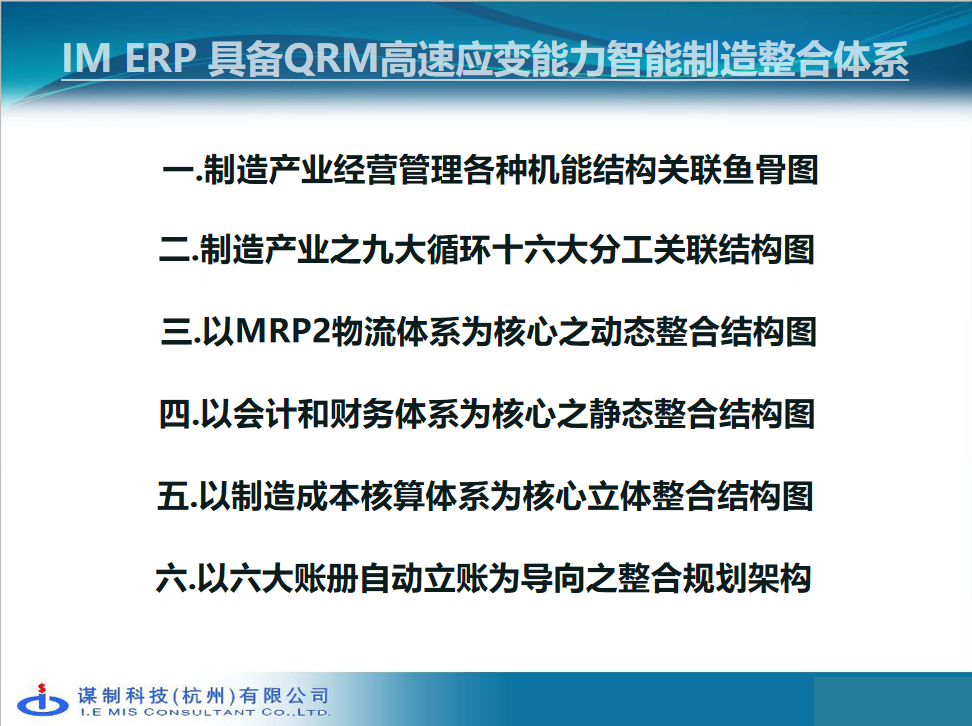 IM ERP 具备QRM高速应变能力智能制造整合体系

一.制造产业经营管理各种机能结构关联鱼骨图

二.制造产业之九大循环十六大分工关联结构图

三.以MRP2物流体系为核心之动态整合结构图

四.以会计和财务体系为核心之静态整合结构图

五.以制造成本核算体系为核心立体整合结构图

六.以六大账册自动立账为导向之整合规划架构

谋制科技(杭州)有限公司
I.E MIS CONSULTANT CO.,LTD.